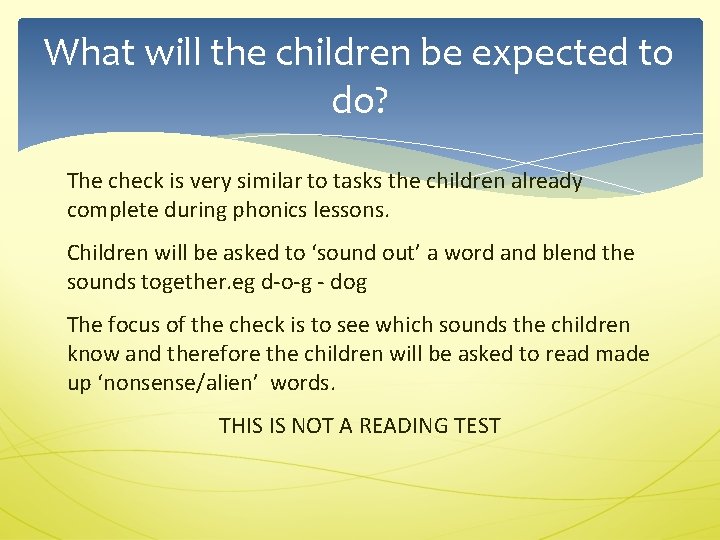 What will the children be expected to do?

The check is very similar to tasks the children already complete during phonics lessons.

Children will be asked to ‘sound out’ a word and blend the sounds together.eg d-o-g - dog

The focus of the check is to see which sounds the children know and therefore the children will be asked to read made up ‘nonsense/alien’  words.

THIS IS NOT A READING TEST